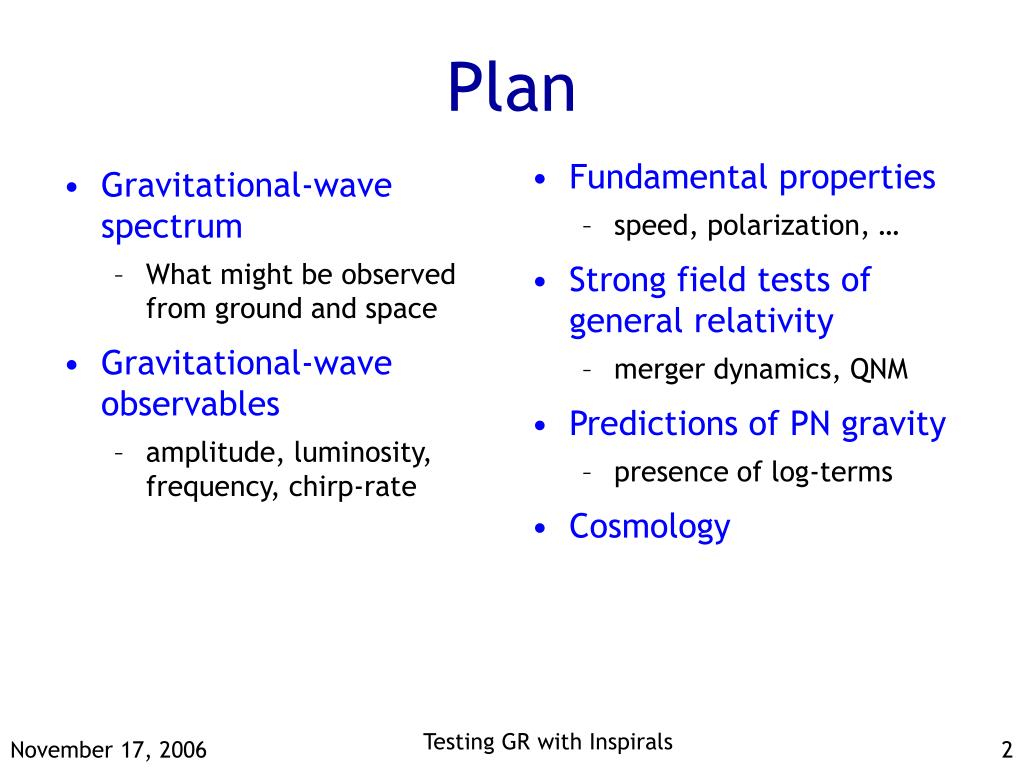 Plan

• Gravitational-wave spectrum
– What might be observed from ground and space
• Gravitational-wave observables
– amplitude, luminosity, frequency, chirp-rate

• Fundamental properties
– speed, polarization, …
• Strong field tests of general relativity
– merger dynamics, QNM
• Predictions of PN gravity
– presence of log-terms
• Cosmology

November 17, 2006

Testing GR with Inspirals

2